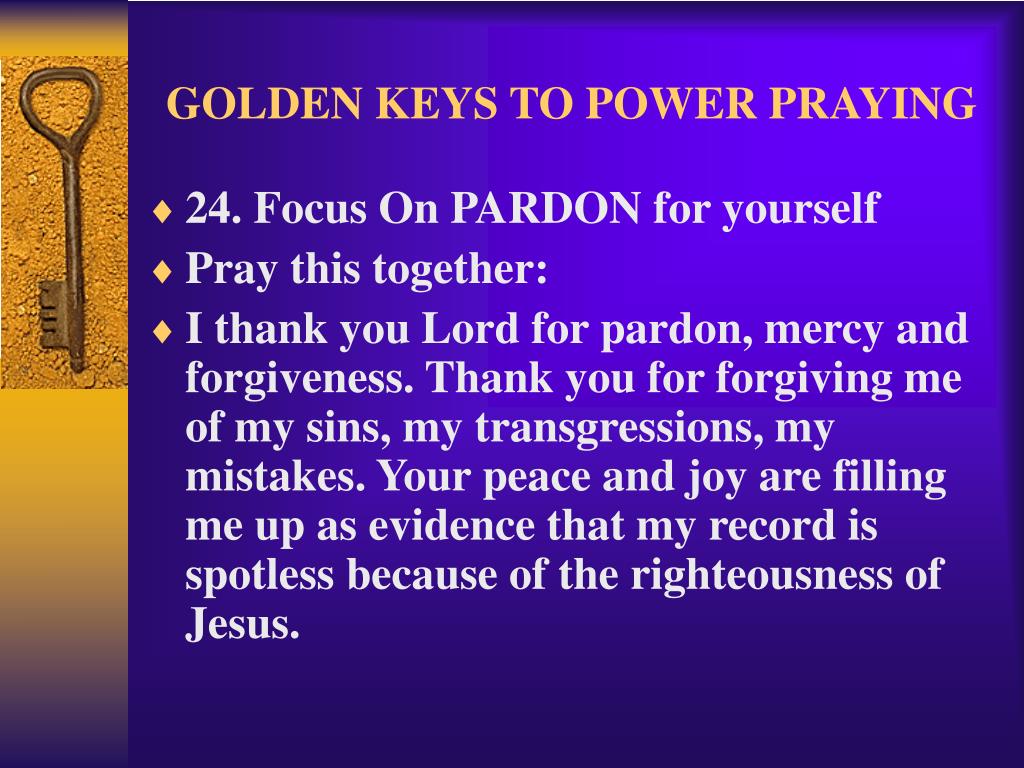 GOLDEN KEYS TO POWER PRAYING

♦ 24. Focus On PARDON for yourself
♦ Pray this together:
♦ I thank you Lord for pardon, mercy and forgiveness. Thank you for forgiving me of my sins, my transgressions, my mistakes. Your peace and joy are filling me up as evidence that my record is spotless because of the righteousness of Jesus.